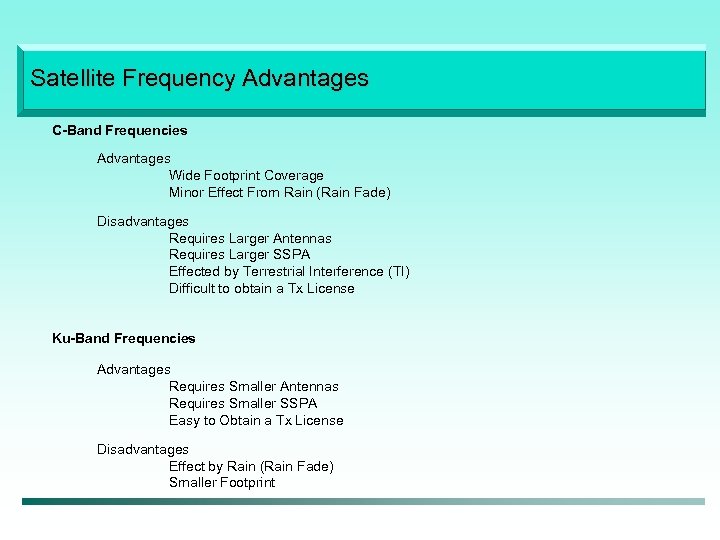 Satellite Frequency Advantages

C-Band Frequencies

Advantages
Wide Footprint Coverage
Minor Effect From Rain (Rain Fade)

Disadvantages
Requires Larger Antennas
Requires Larger SSPA
Effected by Terrestrial Interference (TI)
Difficult to obtain a Tx License

Ku-Band Frequencies

Advantages
Requires Smaller Antennas
Requires Smaller SSPA
Easy to Obtain a Tx License

Disadvantages
Effect by Rain (Rain Fade)
Smaller Footprint